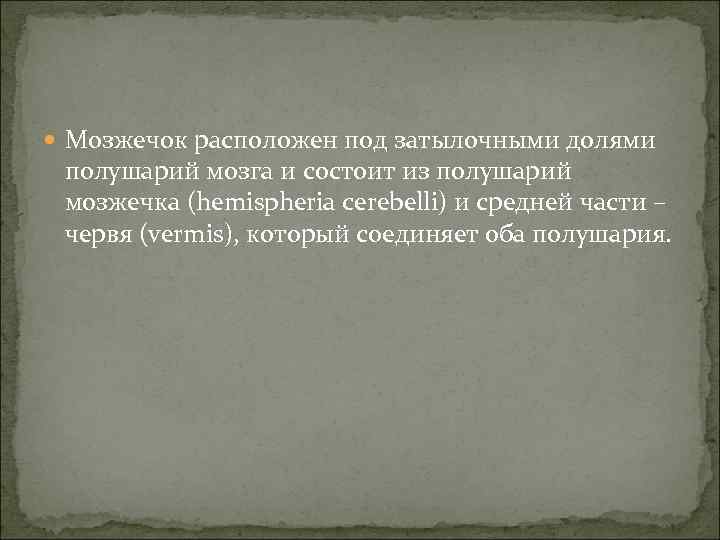 Мозжечок расположен под затылочными долями полушарий мозга и состоит из полушарий мозжечка (hemispheria cerebelli) и средней части – червя (vermis), который соединяет оба полушария.